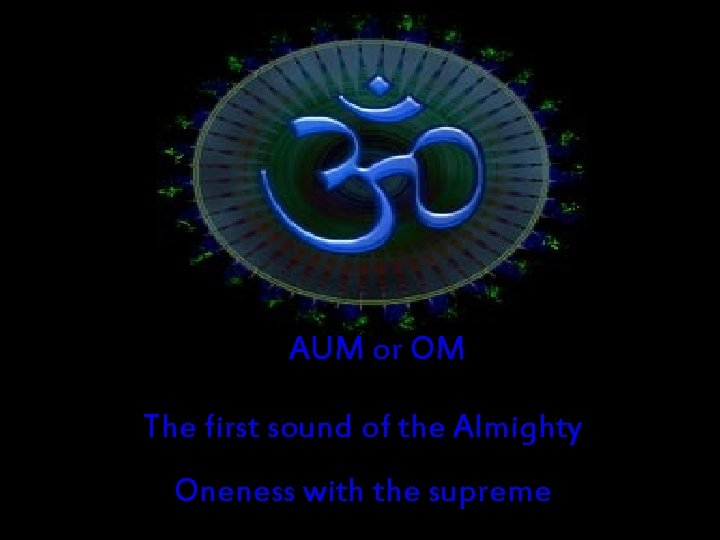 ॐ

AUM or OM

The first sound of the Almighty

Oneness with the supreme